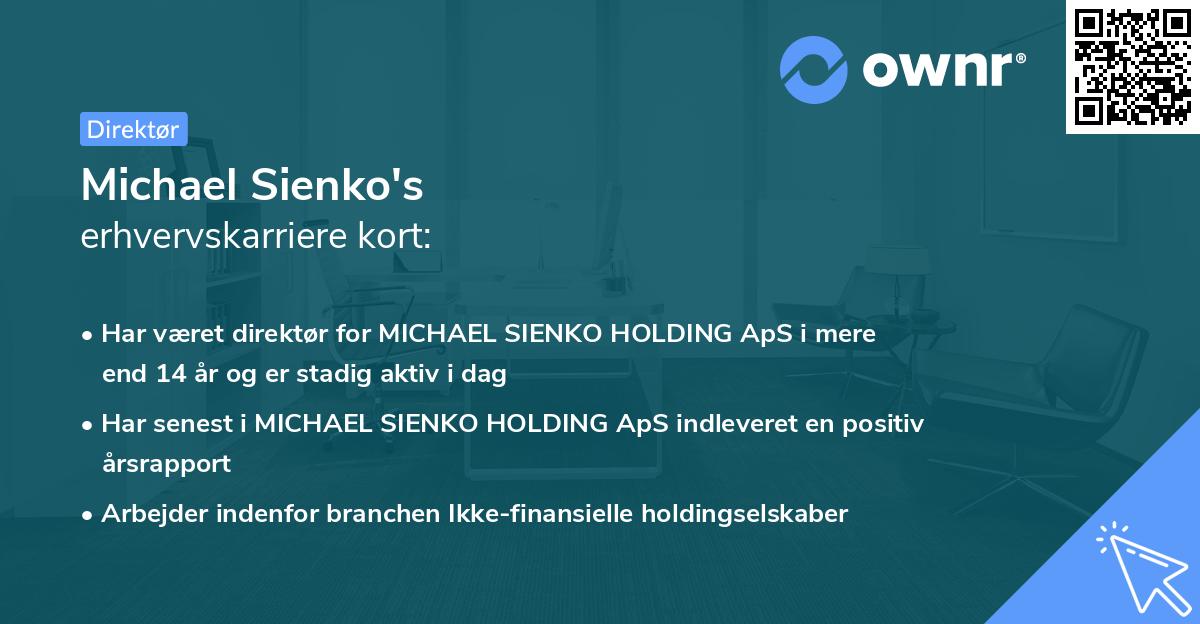 ownr®

Direktør

Michael Sienko's
erhvervskarriere kort:

• Har været direktør for MICHAEL SIENKO HOLDING ApS i mere end 14 år og er stadig aktiv i dag

• Har senest i MICHAEL SIENKO HOLDING ApS indleveret en positiv årsrapport

• Arbejder indenfor branchen Ikke-finansielle holdingselskaber